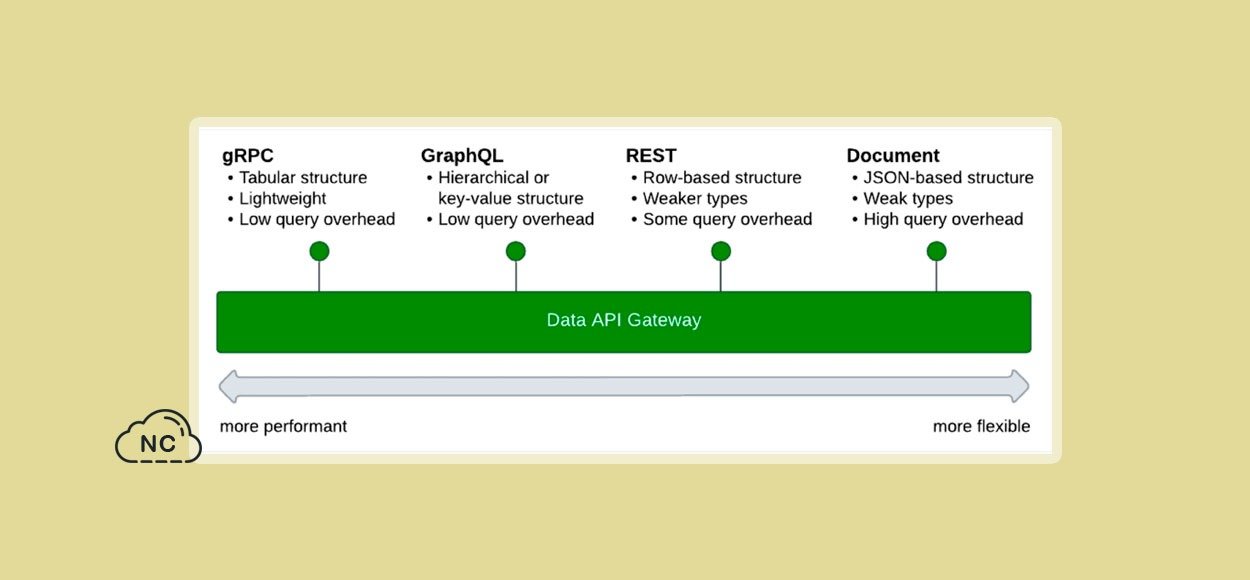 gRPC
• Tabular structure
• Lightweight
• Low query overhead

GraphQL
• Hierarchical or key-value structure
• Low query overhead

REST
• Row-based structure
• Weaker types
• Some query overhead

Document
• JSON-based structure
• Weak types
• High query overhead

Data API Gateway

more performant

more flexible

NC